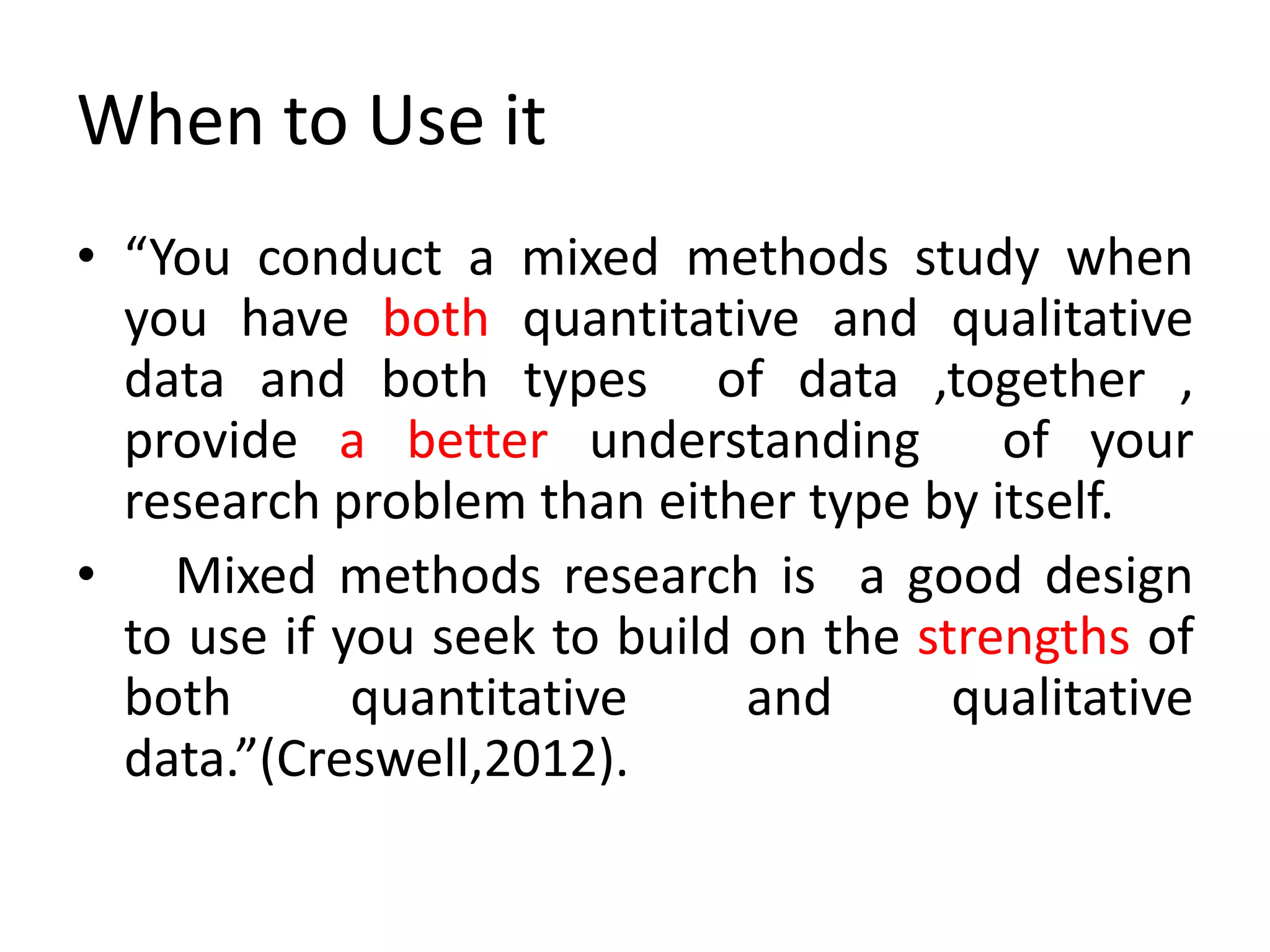 When to Use it

• “You conduct a mixed methods study when you have both quantitative and qualitative data and both types of data ,together , provide a better understanding of your research problem than either type by itself.

• Mixed methods research is a good design to use if you seek to build on the strengths of both quantitative and qualitative data.”(Creswell,2012).